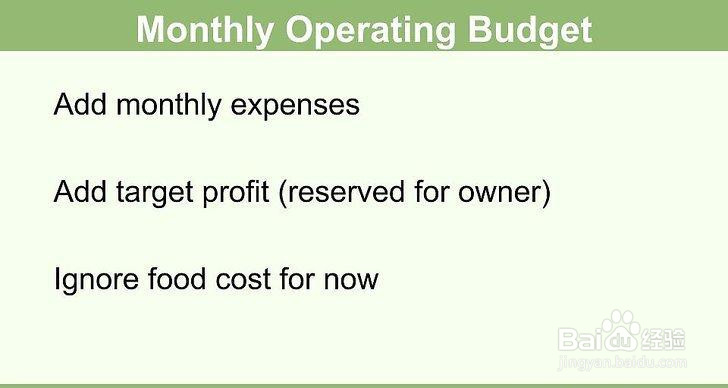 Monthly Operating Budget

Add monthly expenses

Add target profit (reserved for owner)

Ignore food cost for now

Baidu经验
jingyan.baidu.com